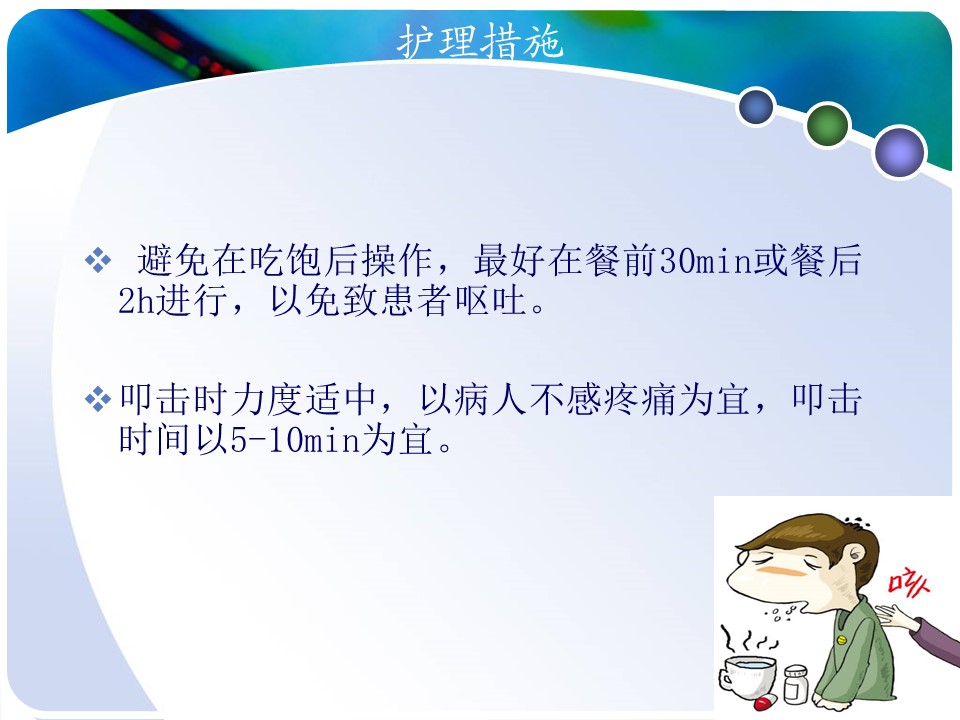 护理措施

❖ 避免在吃饱后操作，最好在餐前30min或餐后2h进行，以免致患者呕吐。

❖ 叩击时力度适中，以病人不感疼痛为宜，叩击时间以5-10min为宜。

咳